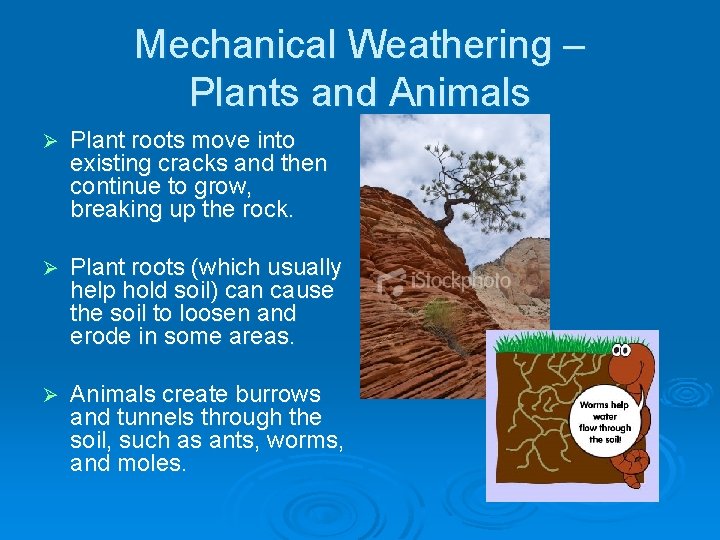 Mechanical Weathering – Plants and Animals

➢ Plant roots move into existing cracks and then continue to grow, breaking up the rock.

➢ Plant roots (which usually help hold soil) can cause the soil to loosen and erode in some areas.

➢ Animals create burrows and tunnels through the soil, such as ants, worms, and moles.

iStockphoto

Worms help water flow through the soil!